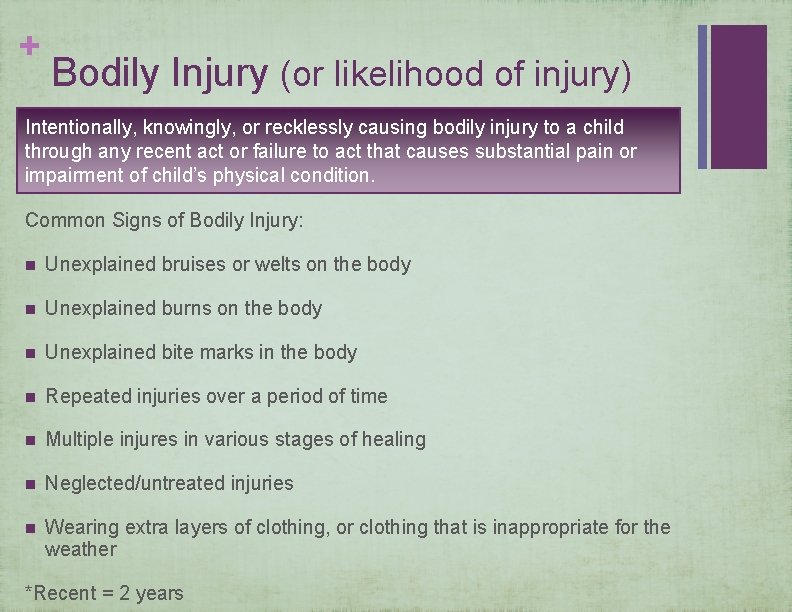 +
Bodily Injury (or likelihood of injury)

Intentionally, knowingly, or recklessly causing bodily injury to a child through any recent act or failure to act that causes substantial pain or impairment of child's physical condition.

Common Signs of Bodily Injury:

- Unexplained bruises or welts on the body
- Unexplained burns on the body
- Unexplained bite marks in the body
- Repeated injuries over a period of time
- Multiple injures in various stages of healing
- Neglected/untreated injuries
- Wearing extra layers of clothing, or clothing that is inappropriate for the weather

*Recent = 2 years